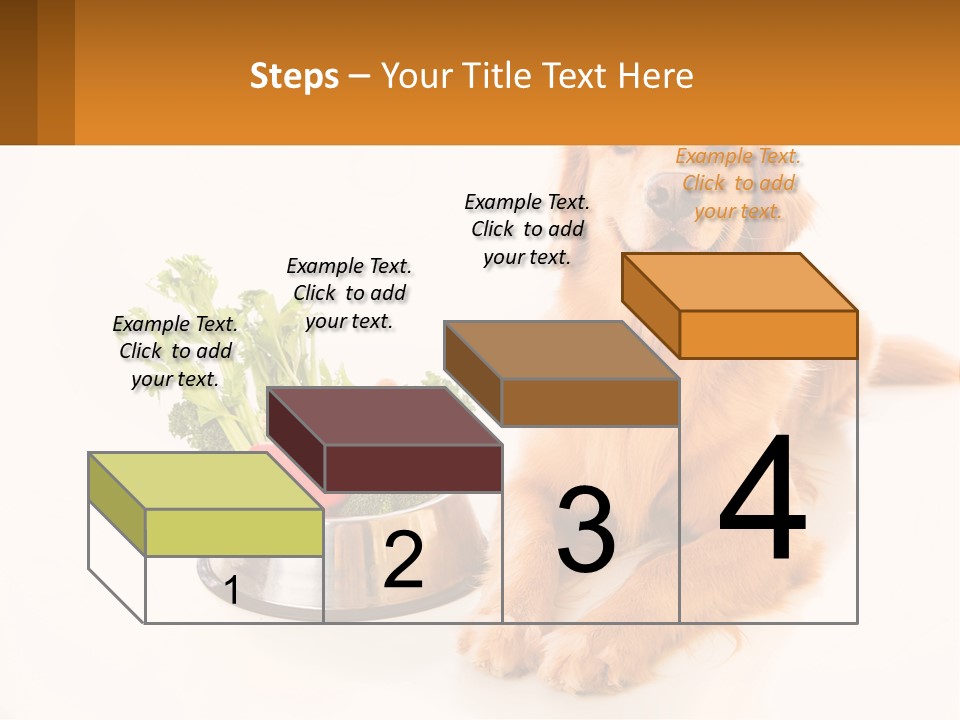 Steps – Your Title Text Here

Example Text. Click to add your text.

Example Text. Click to add your text.

Example Text. Click to add your text.

Example Text. Click to add your text.

1

2

3

4